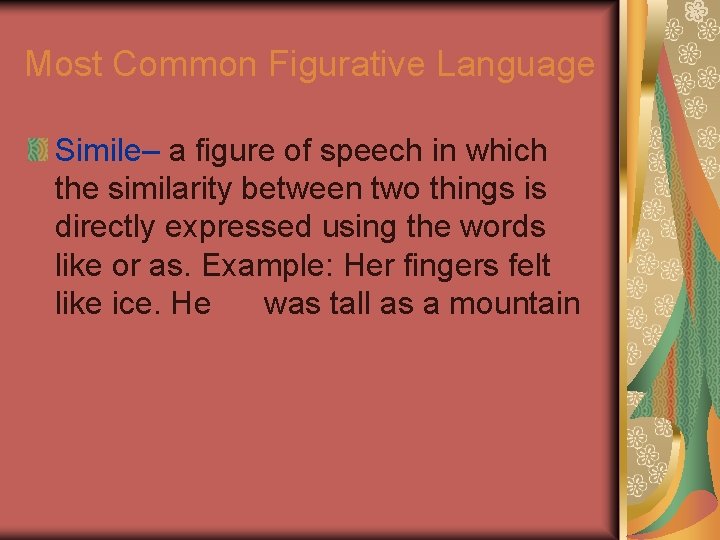 Most Common Figurative Language

Simile– a figure of speech in which the similarity between two things is directly expressed using the words like or as. Example: Her fingers felt like ice. He was tall as a mountain